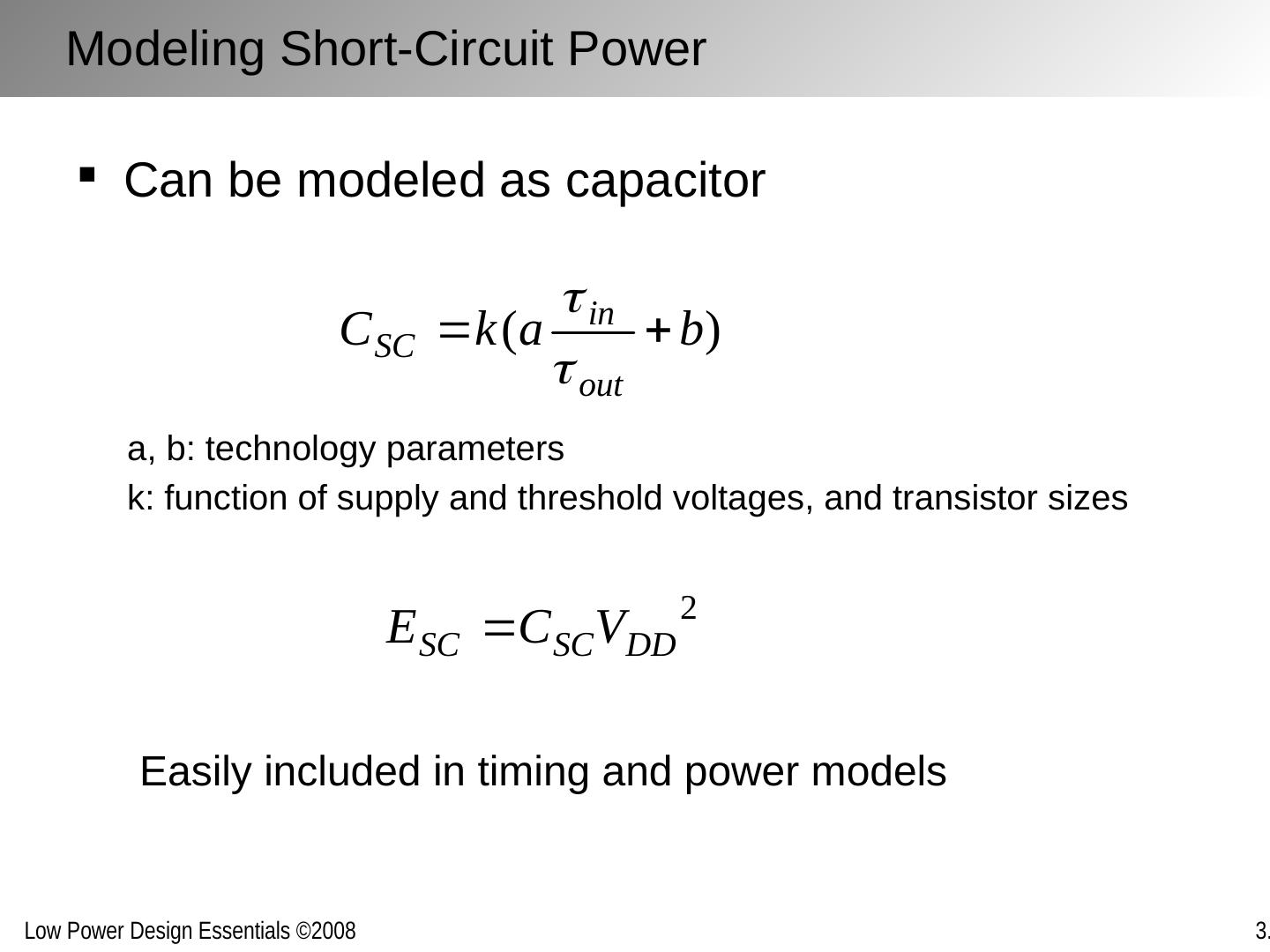 Modeling Short-Circuit Power

▪ Can be modeled as capacitor

$C_{SC} = k(a\frac{\tau_{in}}{\tau_{out}} + b)$

a, b: technology parameters
k: function of supply and threshold voltages, and transistor sizes

$E_{SC} = C_{SC}V_{DD}^{2}$

Easily included in timing and power models

Low Power Design Essentials ©2008

3.